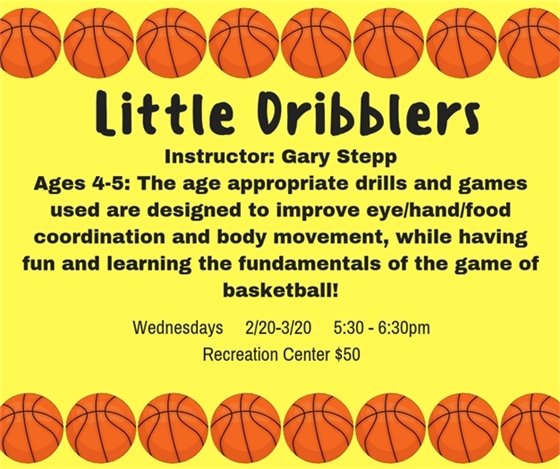 Little Dribblers

Instructor: Gary Stepp
Ages 4-5: The age appropriate drills and games used are designed to improve eye/hand/food coordination and body movement, while having fun and learning the fundamentals of the game of basketball!

Wednesdays 2/20-3/20 5:30 - 6:30pm
Recreation Center $50